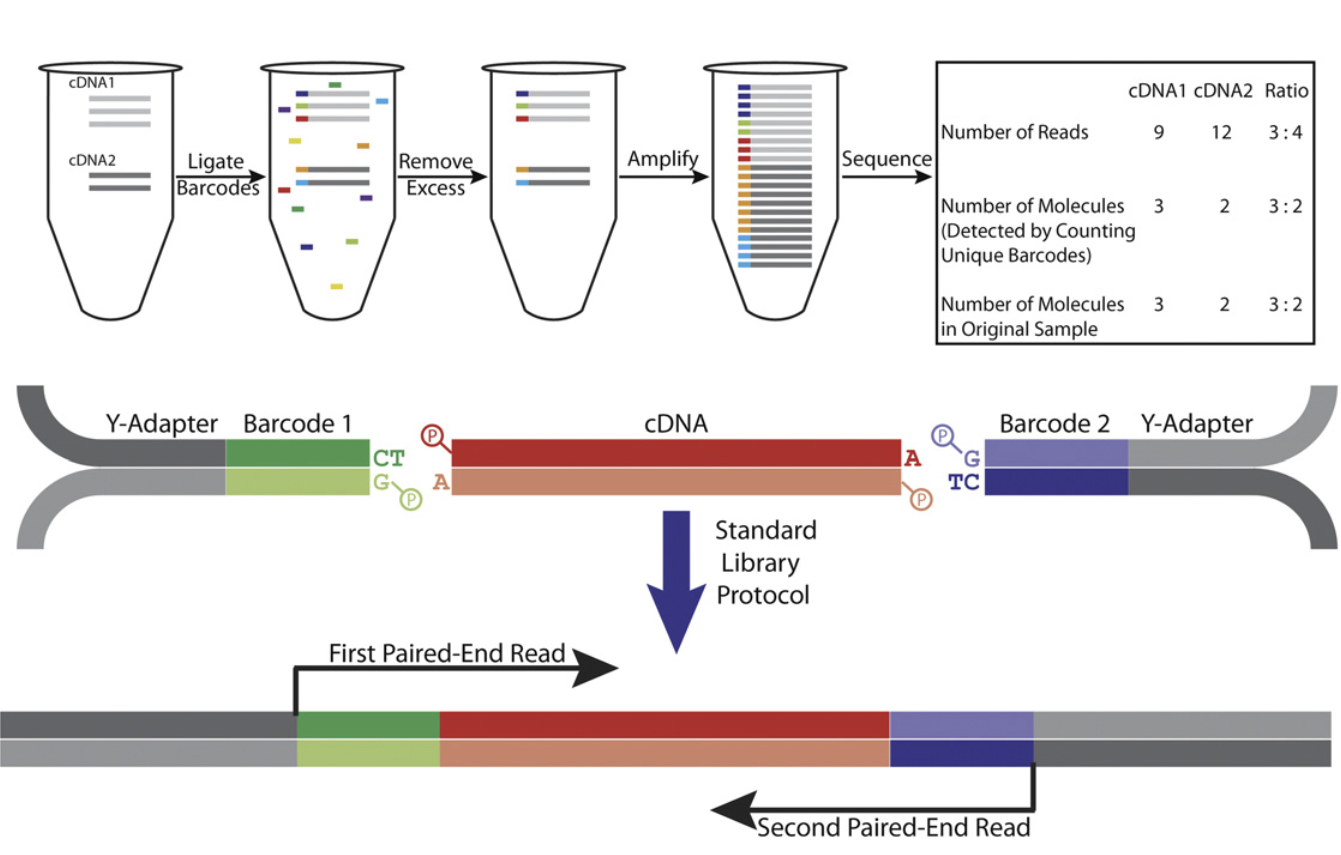 cDNA1

cDNA2

Ligate Barcodes

Remove Excess

Amplify

Sequence

| | cDNA1 | cDNA2 | Ratio |
|---|---|---|---|
| Number of Reads | 9 | 12 | 3 : 4 |
| Number of Molecules (Detected by Counting Unique Barcodes) | 3 | 2 | 3 : 2 |
| Number of Molecules in Original Sample | 3 | 2 | 3 : 2 |

Y-Adapter

Barcode 1

CT

G

P

P

A

cDNA

A

P

P

G

TC

Barcode 2

Y-Adapter

Standard Library Protocol

First Paired-End Read

Second Paired-End Read